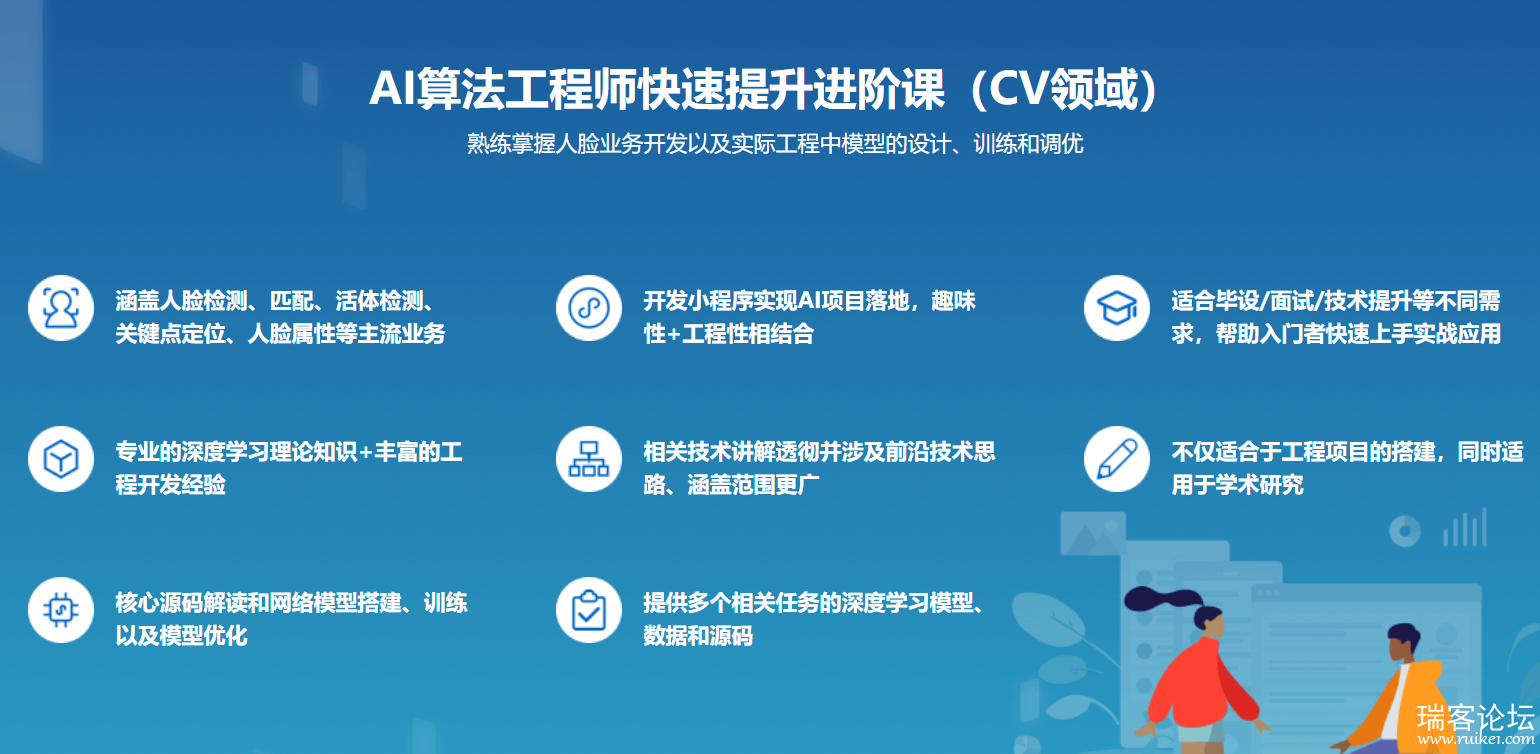 AI算法工程师快速提升进阶课（CV领域）

熟练掌握人脸业务开发以及实际工程中模型的设计、训练和调优

涵盖人脸检测、匹配、活体检测、关键点定位、人脸属性等主流业务

开发小程序实现AI项目落地，趣味性+工程性相结合

适合毕设/面试/技术提升等不同需求，帮助入门者快速上手实战应用

专业的深度学习理论知识+丰富的工程开发经验

相关技术讲解透彻并涉及前沿技术思路、涵盖范围更广

不仅适合于工程项目的搭建，同时适用于学术研究

核心源码解读和网络模型搭建、训练以及模型优化

提供多个相关任务的深度学习模型、数据和源码

瑞客论坛
www.ruike1.com